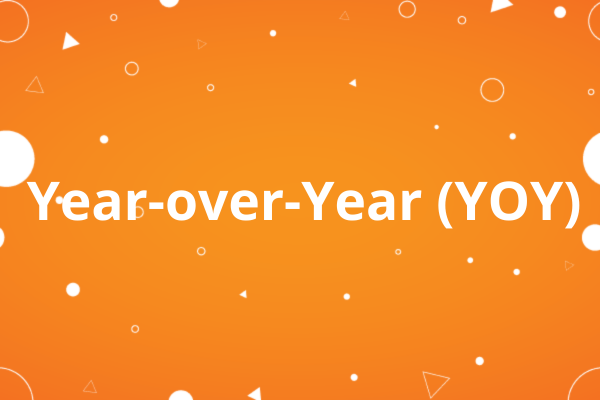 Year-over-Year (YOY)